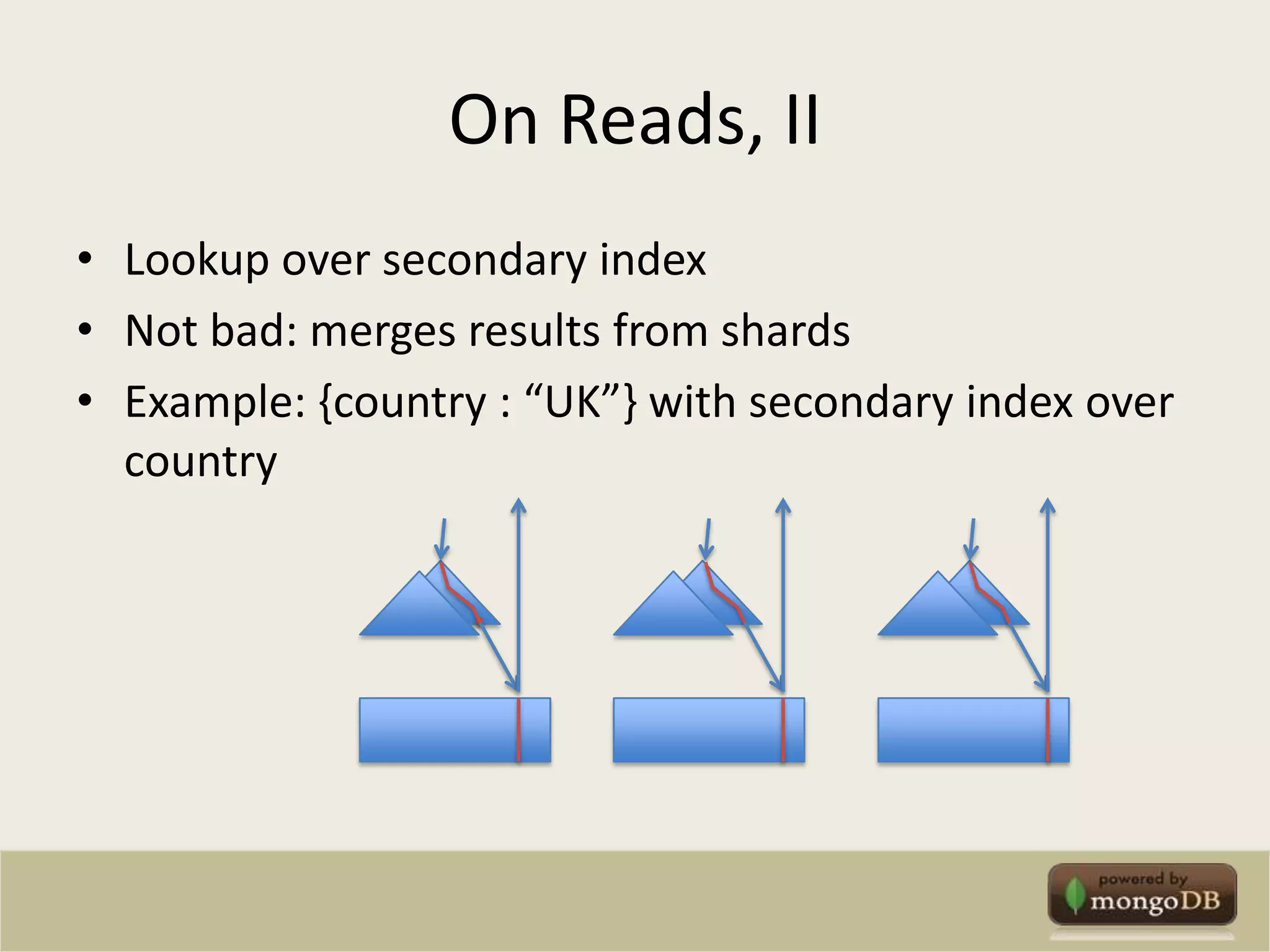 On Reads, II

• Lookup over secondary index
• Not bad: merges results from shards
• Example: {country : “UK”} with secondary index over country

powered by mongoDB